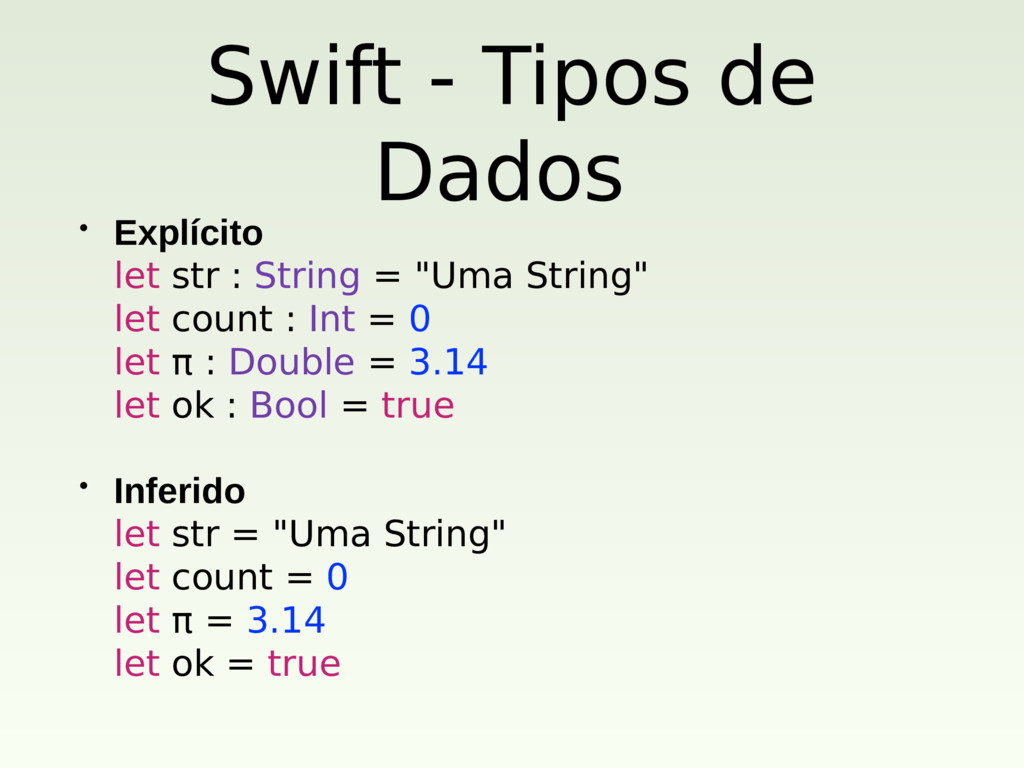 Swift - Tipos de Dados

• Explícito
let str : String = "Uma String"
let count : Int = 0
let π : Double = 3.14
let ok : Bool = true

• Inferido
let str = "Uma String"
let count = 0
let π = 3.14
let ok = true